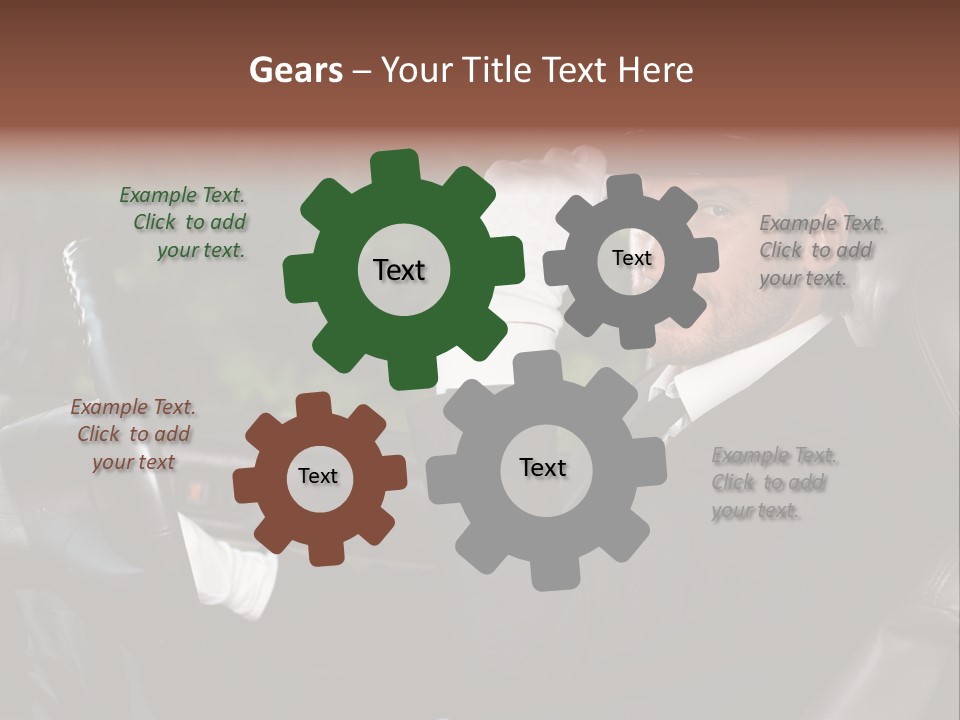 Gears – Your Title Text Here

Example Text. Click to add your text.

Text

Text

Example Text. Click to add your text.

Example Text. Click to add your text

Text

Text

Example Text. Click to add your text.